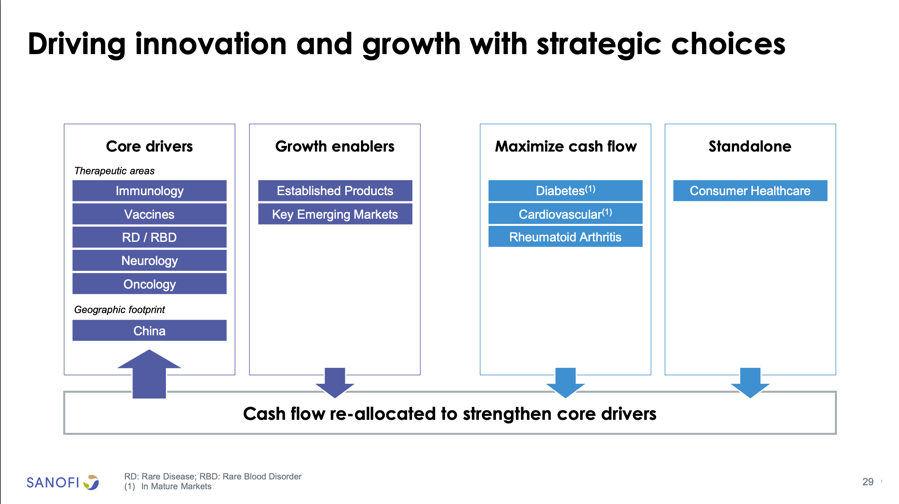 Driving innovation and growth with strategic choices

Core drivers

Therapeutic areas

Immunology

Vaccines

RD / RBD

Neurology

Oncology

Geographic footprint

China

Growth enablers

Established Products

Key Emerging Markets

Maximize cash flow

Diabetes$^{(1)}$

Cardiovascular$^{(1)}$

Rheumatoid Arthritis

Standalone

Consumer Healthcare

Cash flow re-allocated to strengthen core drivers

SANOFI

RD: Rare Disease; RBD: Rare Blood Disorder
(1) In Mature Markets

29